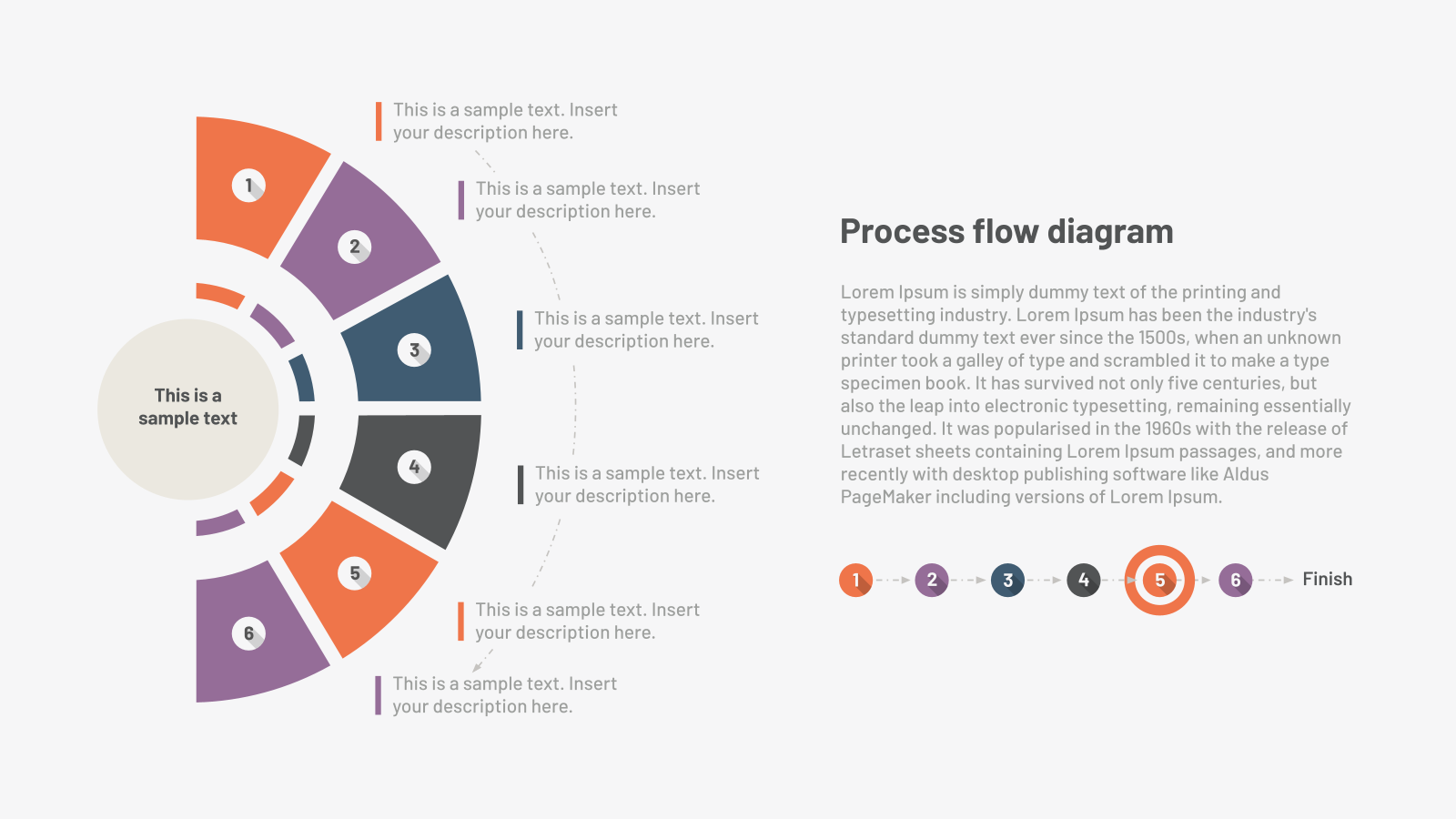 This is a sample text

1

2

3

4

5

6

This is a sample text. Insert your description here.

This is a sample text. Insert your description here.

This is a sample text. Insert your description here.

This is a sample text. Insert your description here.

This is a sample text. Insert your description here.

This is a sample text. Insert your description here.

Process flow diagram

Lorem Ipsum is simply dummy text of the printing and typesetting industry. Lorem Ipsum has been the industry's standard dummy text ever since the 1500s, when an unknown printer took a galley of type and scrambled it to make a type specimen book. It has survived not only five centuries, but also the leap into electronic typesetting, remaining essentially unchanged. It was popularised in the 1960s with the release of Letraset sheets containing Lorem Ipsum passages, and more recently with desktop publishing software like Aldus PageMaker including versions of Lorem Ipsum.

1 2 3 4 5 6 Finish